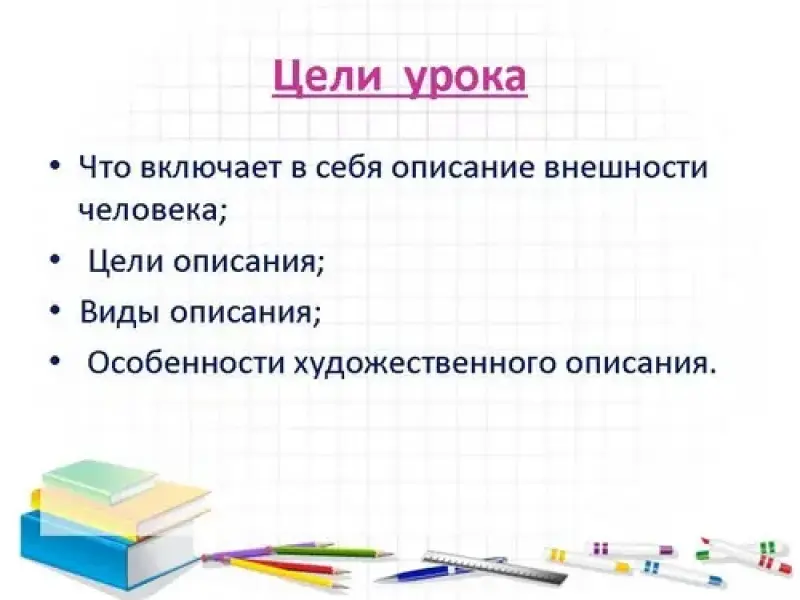 Цели урока

• Что включает в себя описание внешности человека;
• Цели описания;
• Виды описания;
• Особенности художественного описания.